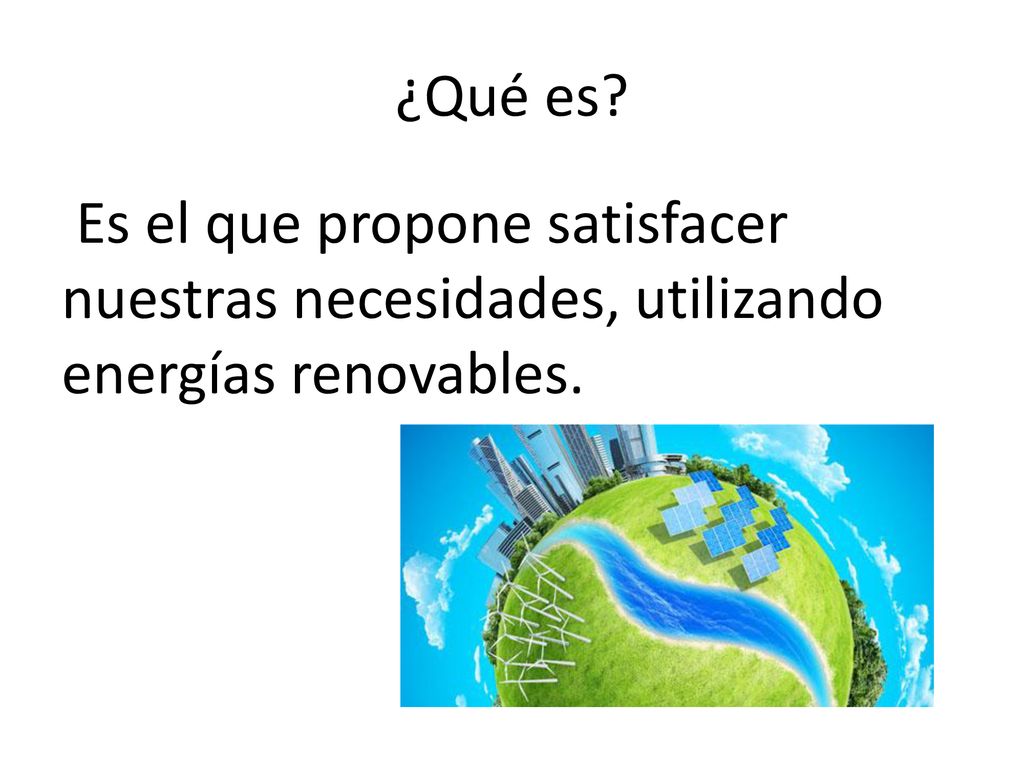 ¿Qué es?

Es el que propone satisfacer nuestras necesidades, utilizando energías renovables.